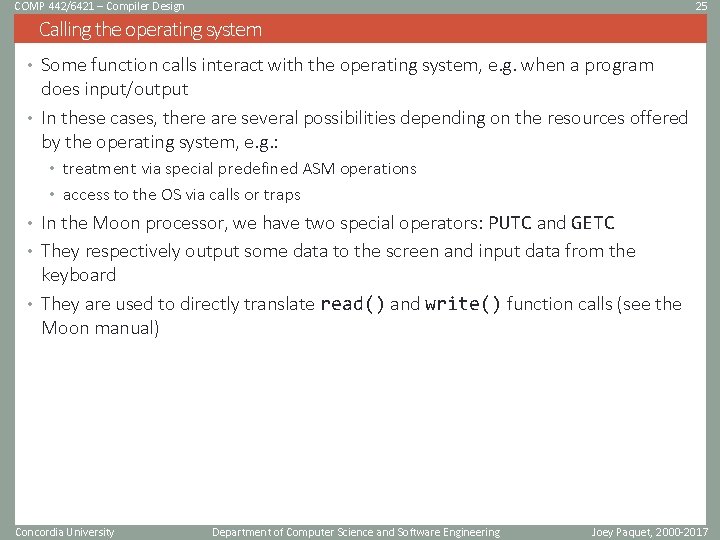 COMP 442/6421 – Compiler Design 25

Calling the operating system

• Some function calls interact with the operating system, e.g. when a program does input/output

• In these cases, there are several possibilities depending on the resources offered by the operating system, e.g.:

• treatment via special predefined ASM operations

• access to the OS via calls or traps

• In the Moon processor, we have two special operators: PUTC and GETC

• They respectively output some data to the screen and input data from the keyboard

• They are used to directly translate read() and write() function calls (see the Moon manual)

Concordia University Department of Computer Science and Software Engineering Joey Paquet, 2000-2017